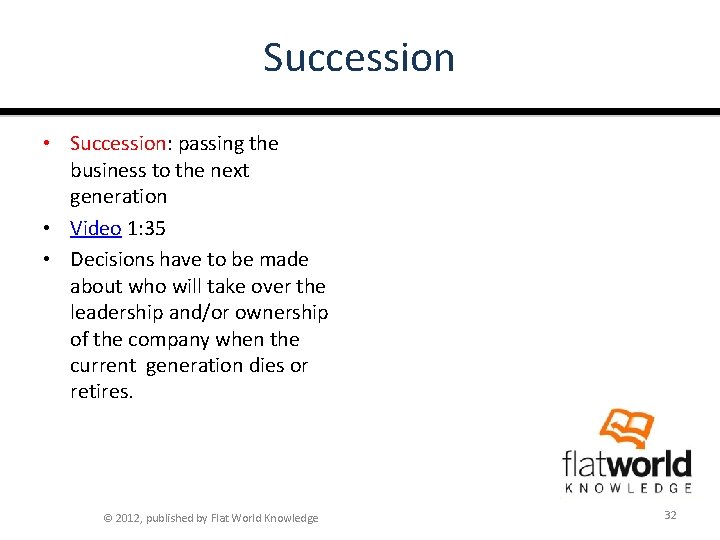 Succession

• Succession: passing the business to the next generation
• Video 1:35
• Decisions have to be made about who will take over the leadership and/or ownership of the company when the current generation dies or retires.

flatworld
KNOWLEDGE

© 2012, published by Flat World Knowledge

32